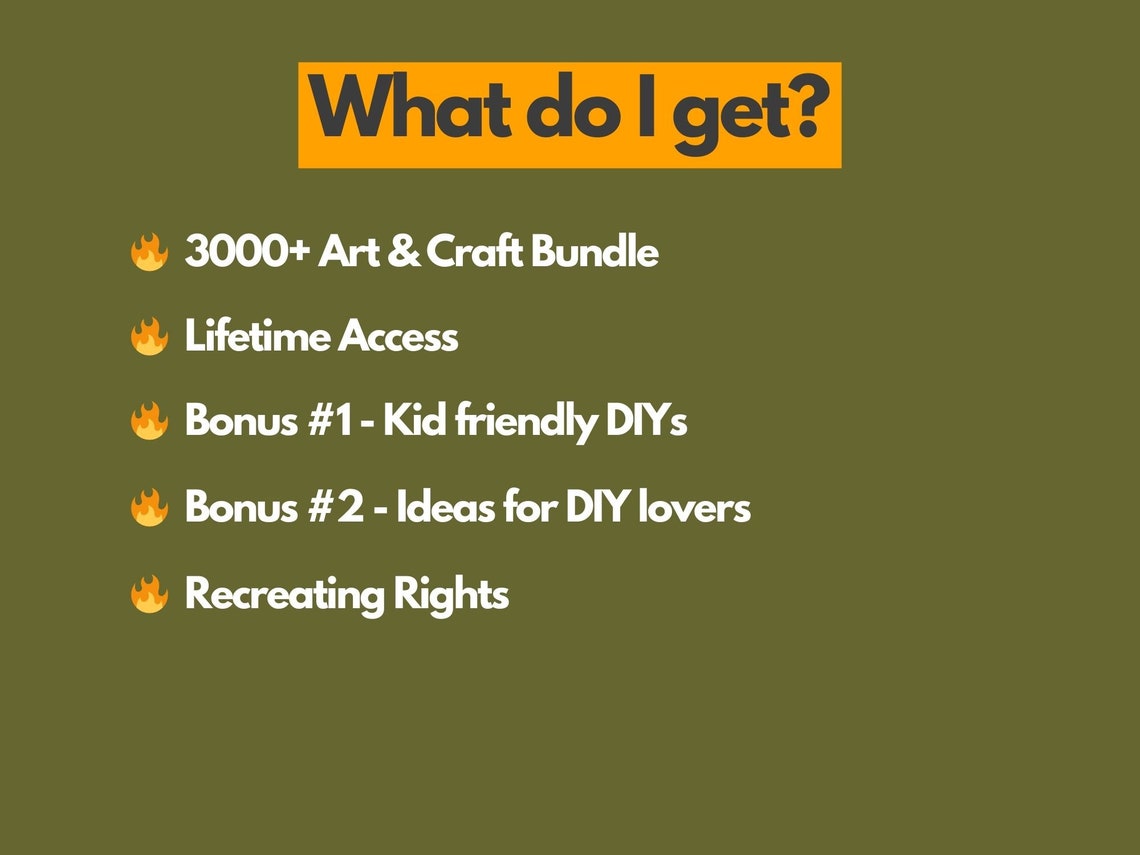 What do I get?

🔥 3000+ Art & Craft Bundle

🔥 Lifetime Access

🔥 Bonus #1 - Kid friendly DIYs

🔥 Bonus #2 - Ideas for DIY lovers

🔥 Recreating Rights